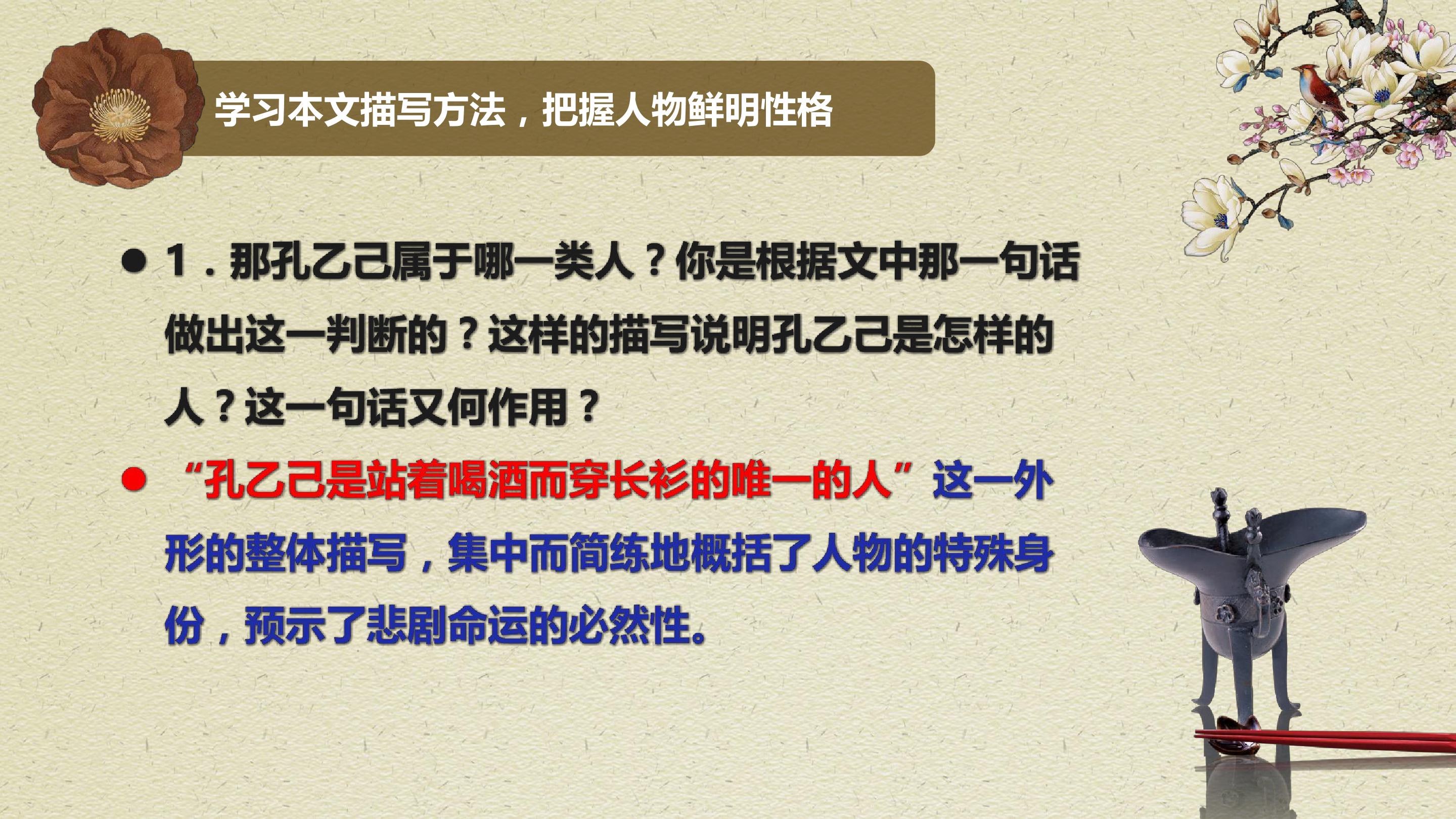 学习本文描写方法，把握人物鲜明性格

• 1．那孔乙己属于哪一类人？你是根据文中那一句话做出这一判断的？这样的描写说明孔乙己是怎样的人？这一句话又何作用？

• “孔乙己是站着喝酒而穿长衫的唯一的人”这一外形的整体描写，集中而简练地概括了人物的特殊身份，预示了悲剧命运的必然性。